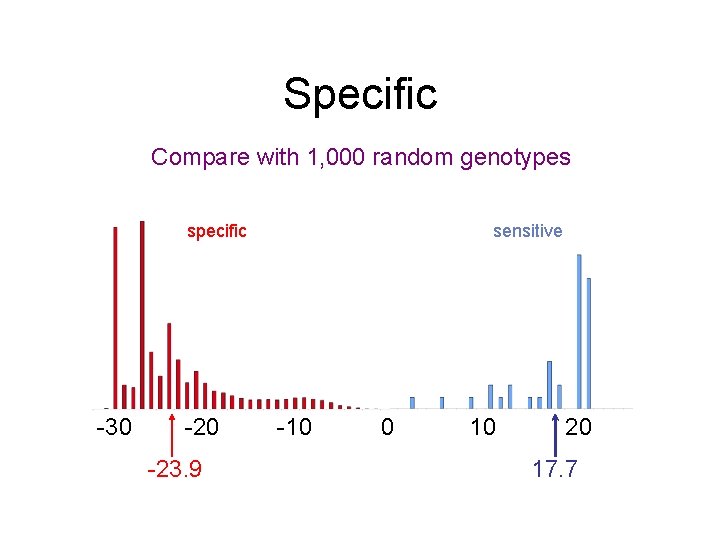 Specific

Compare with 1,000 random genotypes

specific

sensitive

-30 -20 -10 0 10 20

-23.9

17.7